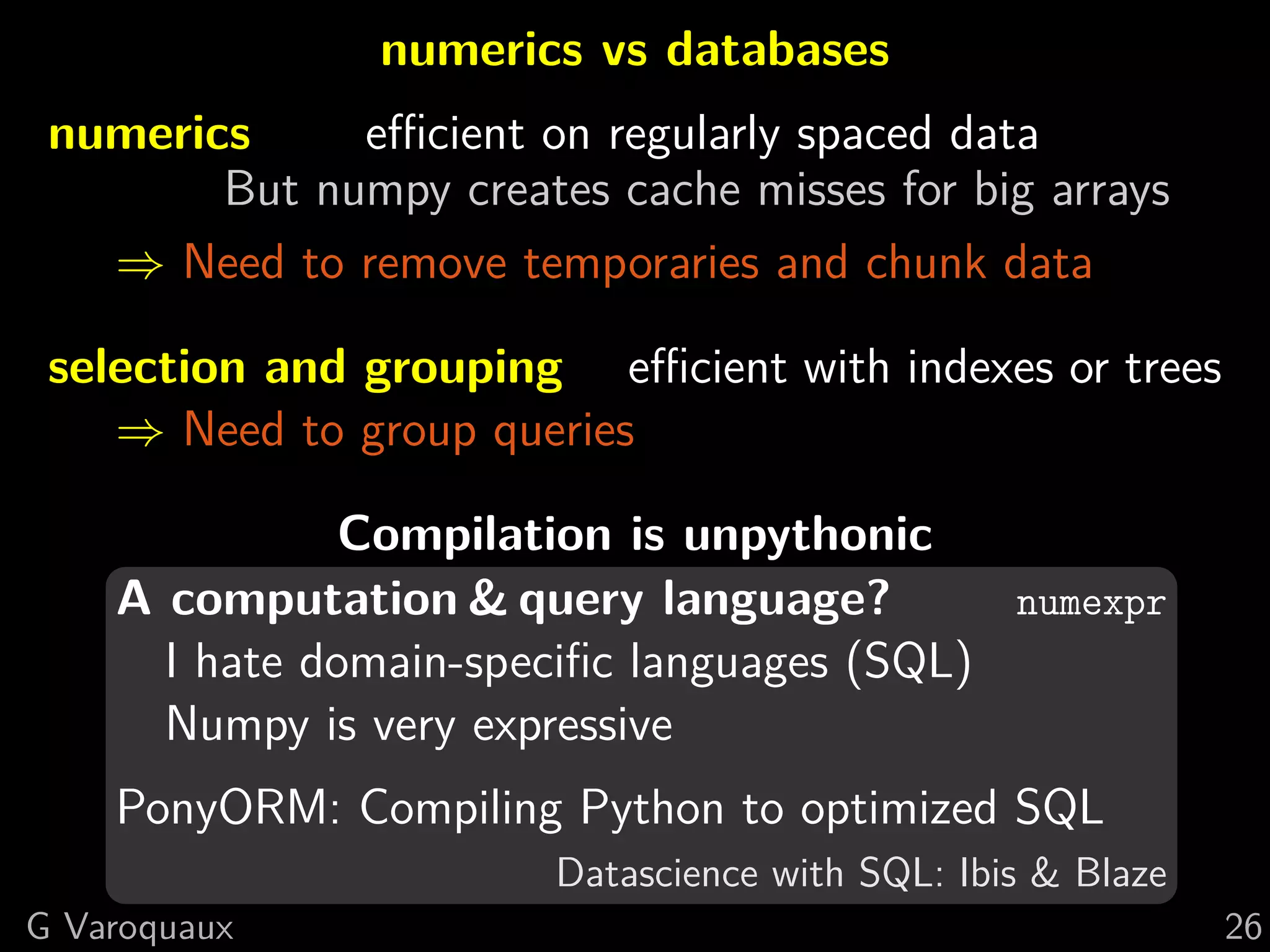 numerics vs databases

numerics efficient on regularly spaced data
But numpy creates cache misses for big arrays

$\Rightarrow$ Need to remove temporaries and chunk data

selection and grouping efficient with indexes or trees

$\Rightarrow$ Need to group queries

Compilation is unpythonic

A computation & query language? numexpr
I hate domain-specific languages (SQL)
Numpy is very expressive

PonyORM: Compiling Python to optimized SQL

Datascience with SQL: Ibis & Blaze

G Varoquaux 26